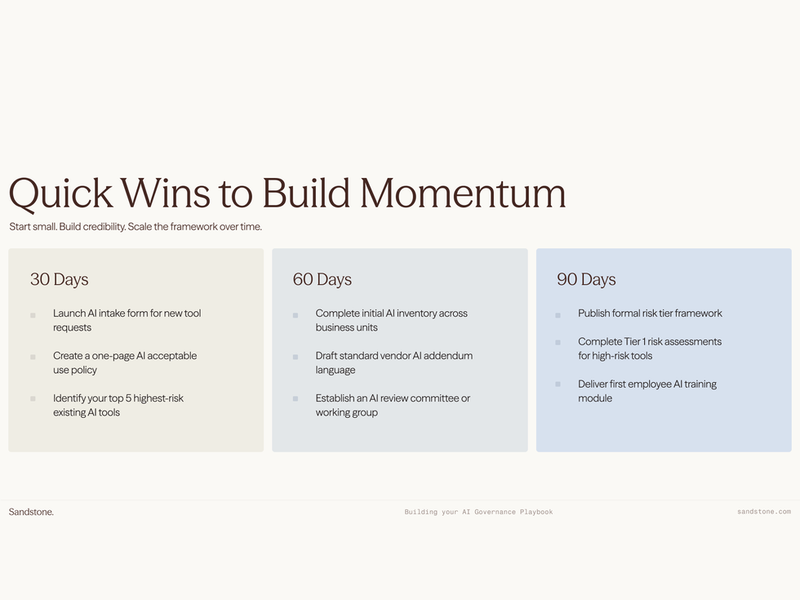 Quick Wins to Build Momentum

Start small. Build credibility. Scale the framework over time.

30 Days

Launch AI intake form for new tool requests

Create a one-page AI acceptable use policy

Identify your top 5 highest-risk existing AI tools

60 Days

Complete initial AI inventory across business units

Draft standard vendor AI addendum language

Establish an AI review committee or working group

90 Days

Publish formal risk tier framework

Complete Tier 1 risk assessments for high-risk tools

Deliver first employee AI training module

Sandstone.

Building your AI Governance Playbook

sandstone.com